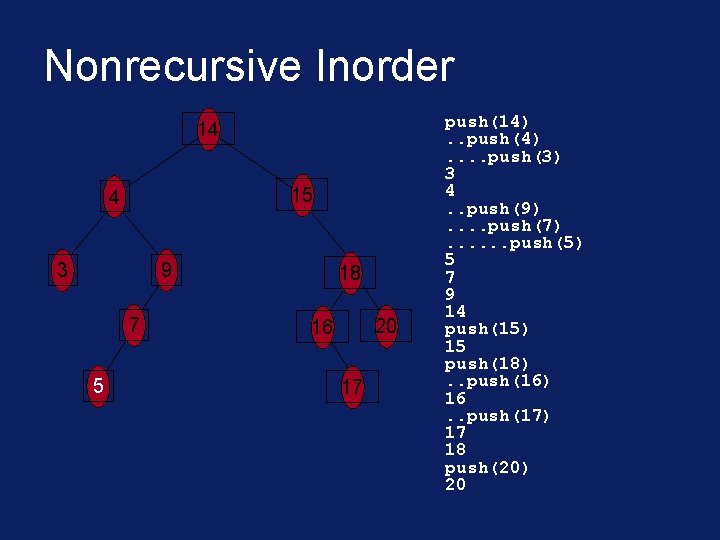 Nonrecursive Inorder

14
4
15
3
9
18
7
16
20
5
17

push(14)
..push(4)
....push(3)
3
4
..push(9)
....push(7)
......push(5)
5
7
9
14
push(15)
15
push(18)
..push(16)
16
..push(17)
17
18
push(20)
20